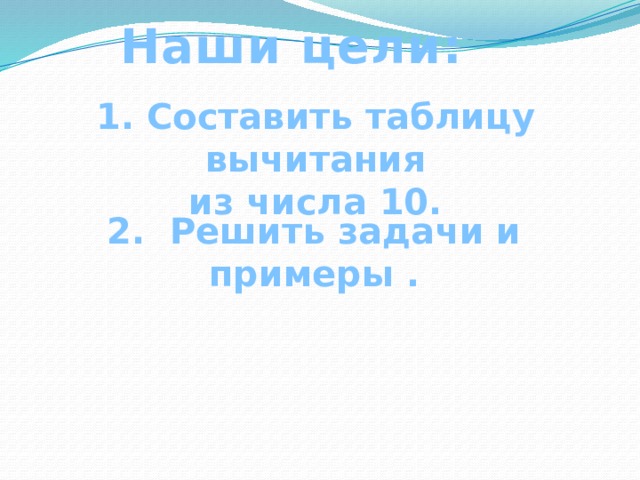 Наши цели:

1. Составить таблицу вычитания из числа 10.

2. Решить задачи и примеры .